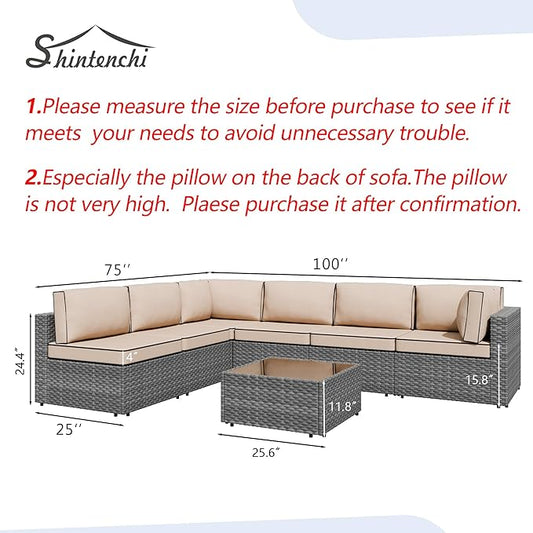 Shintenchi

1.Please measure the size before purchase to see if it meets  your needs to avoid unnecessary trouble.

2.Especially the pillow on the back of sofa.The pillow is not very high.  Plaese purchase it after confirmation.

75''
100''
24.4"
4"
15.8"
11.8"
25''
25.6"